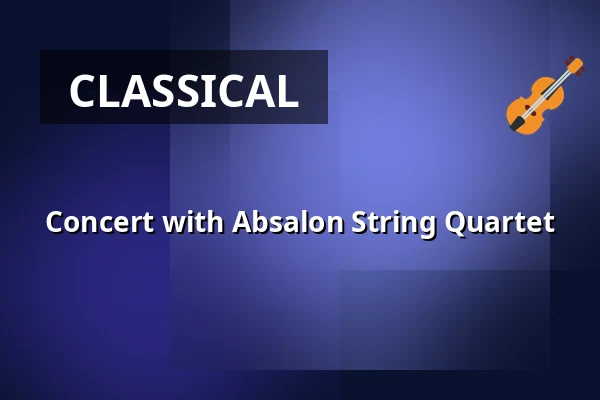 CLASSICAL

Concert with Absalon String Quartet